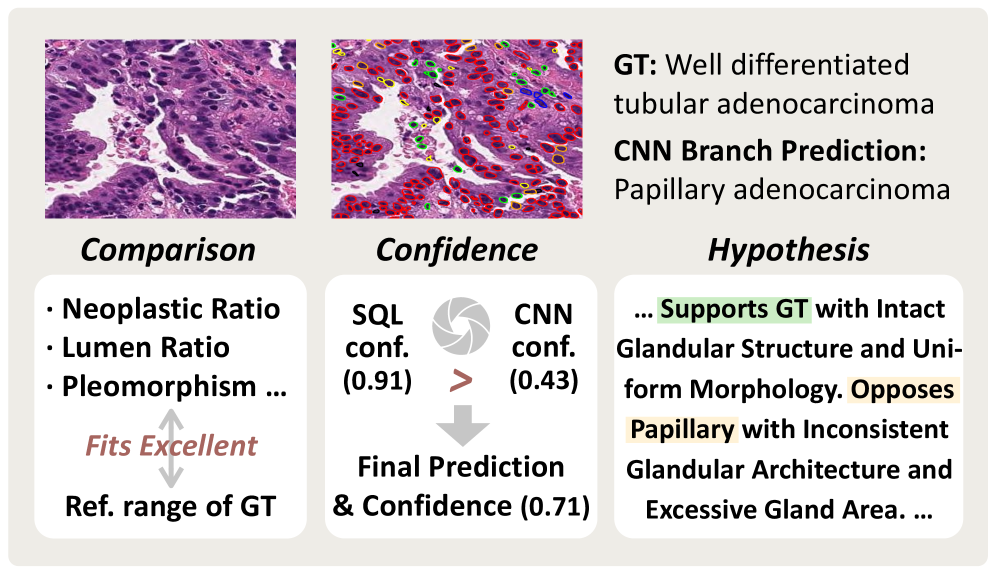 GT: Well differentiated tubular adenocarcinoma

CNN Branch Prediction: Papillary adenocarcinoma

Comparison

· Neoplastic Ratio
· Lumen Ratio
· Pleomorphism …

Fits Excellent

Ref. range of GT

Confidence

SQL conf. (0.91)

>

CNN conf. (0.43)

Final Prediction & Confidence (0.71)

Hypothesis

… Supports GT with Intact Glandular Structure and Uniform Morphology. Opposes Papillary with Inconsistent Glandular Architecture and Excessive Gland Area. …